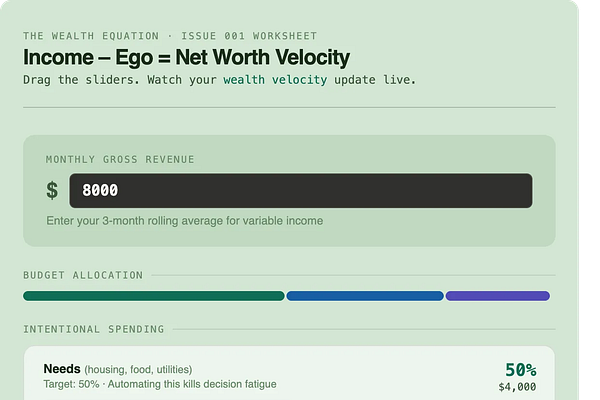 THE WEALTH EQUATION · ISSUE 001 WORKSHEET

Income – Ego = Net Worth Velocity

Drag the sliders. Watch your wealth velocity update live.

MONTHLY GROSS REVENUE

$ 8000

Enter your 3-month rolling average for variable income

BUDGET ALLOCATION

INTENTIONAL SPENDING

Needs (housing, food, utilities)
Target: 50% · Automating this kills decision fatigue

50%
$4,000